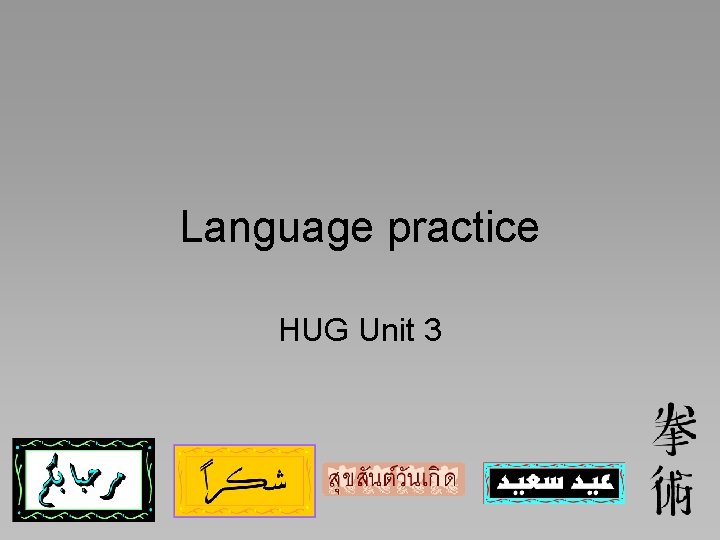 Language practice

HUG Unit 3

مرحبا بكم

شكراً

สุขสันต์วันเกิด

عيد سعيد

拳術